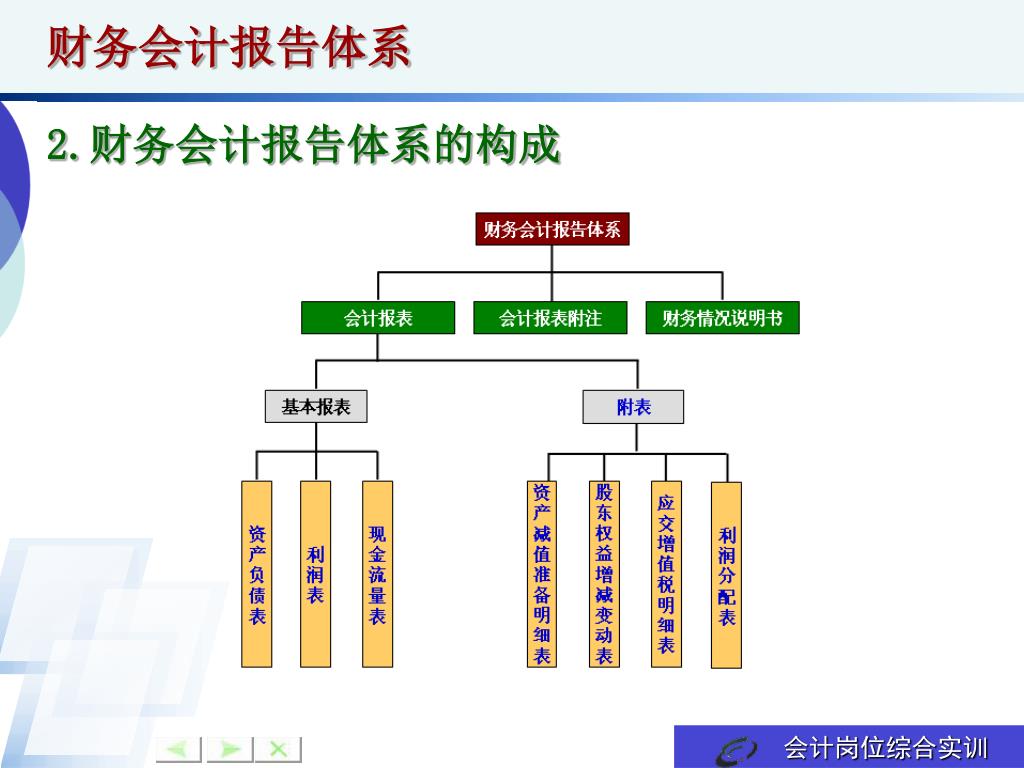 财务会计报告体系

2.财务会计报告体系的构成

财务会计报告体系

会计报表

会计报表附注

财务情况说明书

基本报表

附表

资产负债表

利润表

现金流量表

资产减值准备明细表

股东权益增减变动表

应交增值税明细表

利润分配表

会计岗位综合实训